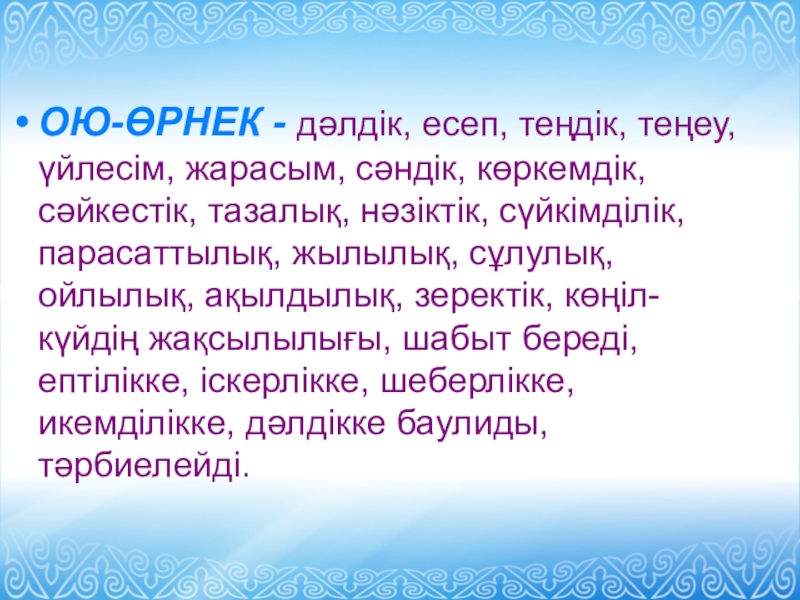 • ОЮ-ӨРНЕК - дәлдік, есеп, теңдік, теңеу, үйлесім, жарасым, сәндік, көркемдік, сәйкестік, тазалық, нәзіктік, сүйкімділік, парасаттылық, жылылық, сұлулық, ойлылық, ақылдылық, зеректік, көңіл-күйдің жақсылылығы, шабыт береді, ептілікке, іскерлікке, шеберлікке, икемділікке, дәлдікке баулиды, тәрбиелейді.